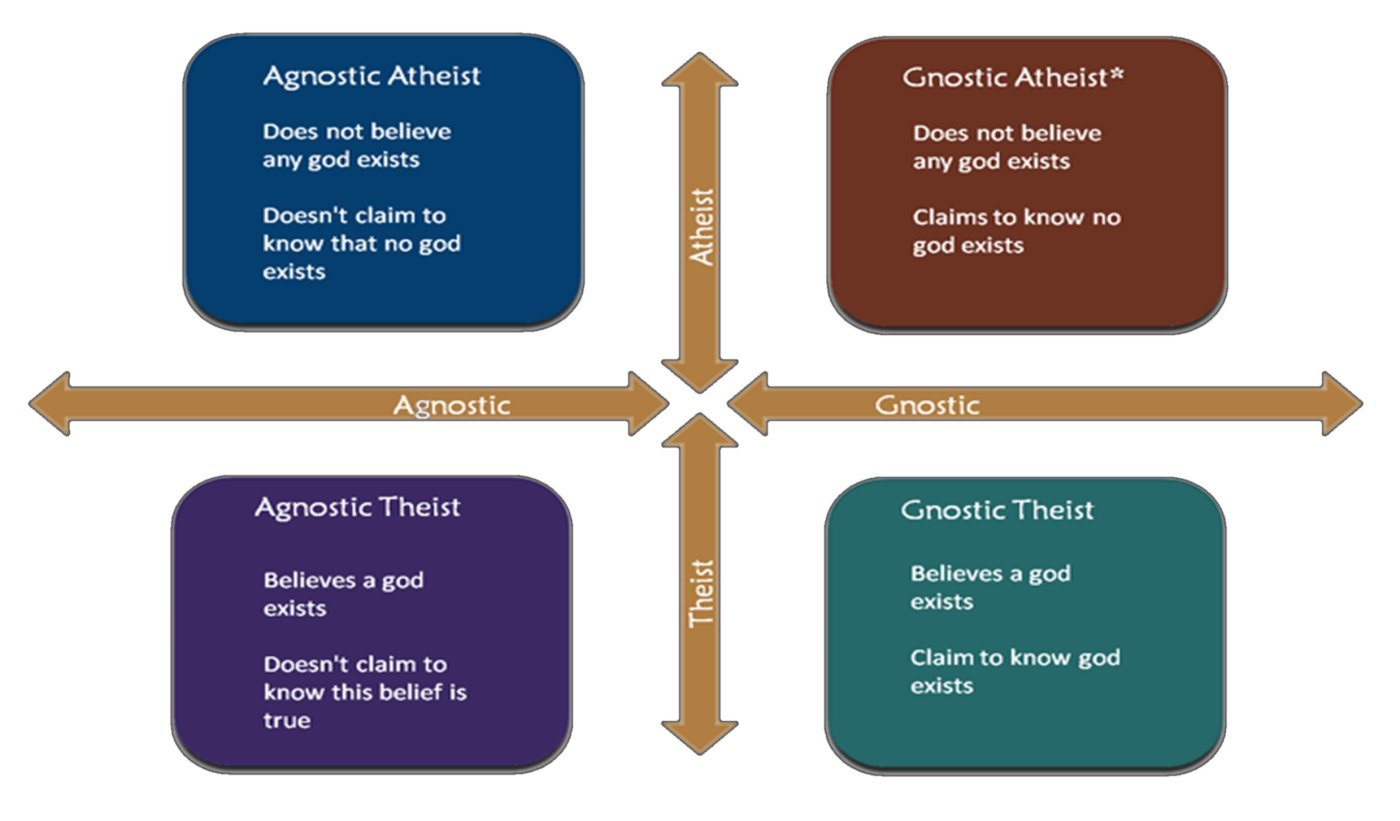 Agnostic Atheist

Does not believe any god exists

Doesn't claim to know that no god exists

Atheist

Gnostic Atheist*

Does not believe any god exists

Claims to know no god exists

Agnostic

Gnostic

Agnostic Theist

Believes a god exists

Doesn't claim to know this belief is true

Theist

Gnostic Theist

Believes a god exists

Claim to know god exists